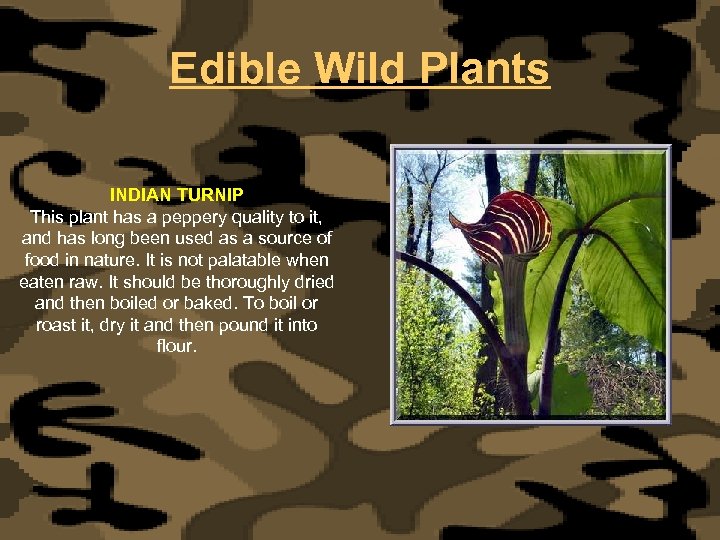 Edible Wild Plants

INDIAN TURNIP
This plant has a peppery quality to it, and has long been used as a source of food in nature. It is not palatable when eaten raw. It should be thoroughly dried and then boiled or baked. To boil or roast it, dry it and then pound it into flour.